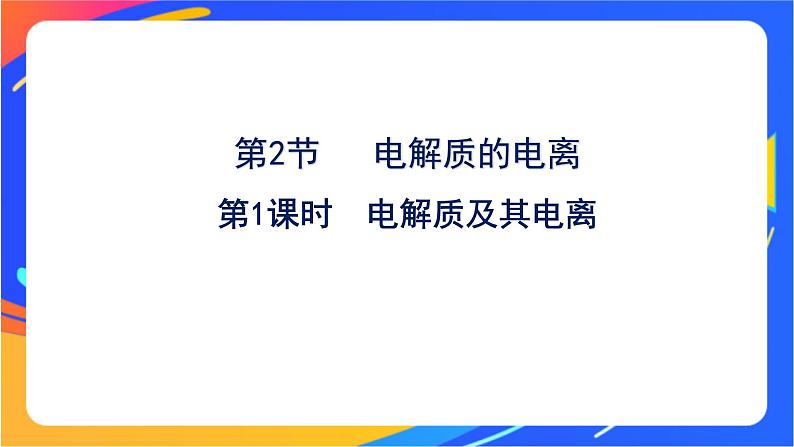 第2节　电解质的电离

第1课时　电解质及其电离